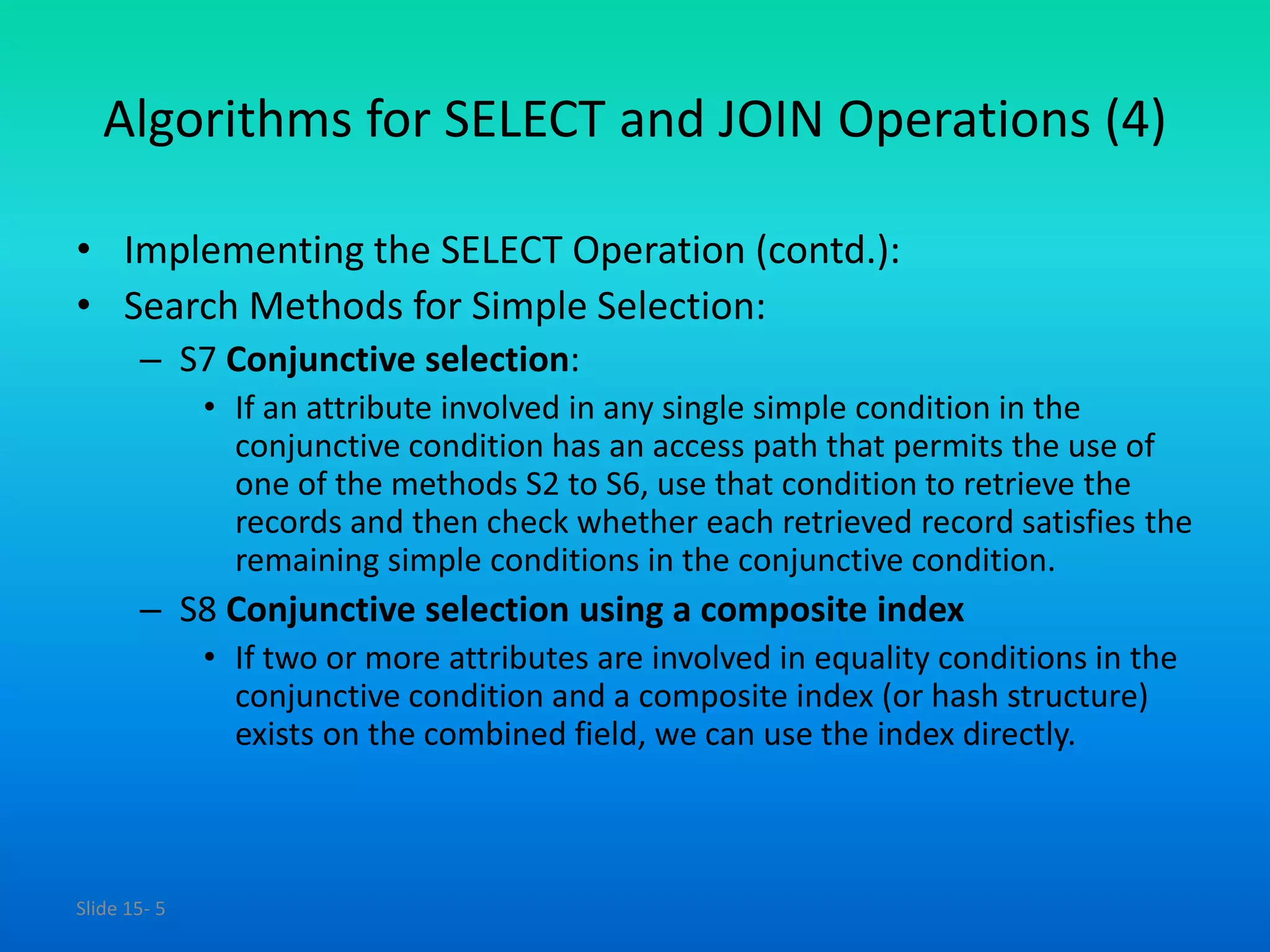 Algorithms for SELECT and JOIN Operations (4)

• Implementing the SELECT Operation (contd.):
• Search Methods for Simple Selection:
– S7 Conjunctive selection:
• If an attribute involved in any single simple condition in the conjunctive condition has an access path that permits the use of one of the methods S2 to S6, use that condition to retrieve the records and then check whether each retrieved record satisfies the remaining simple conditions in the conjunctive condition.
– S8 Conjunctive selection using a composite index
• If two or more attributes are involved in equality conditions in the conjunctive condition and a composite index (or hash structure) exists on the combined field, we can use the index directly.

Slide 15- 5